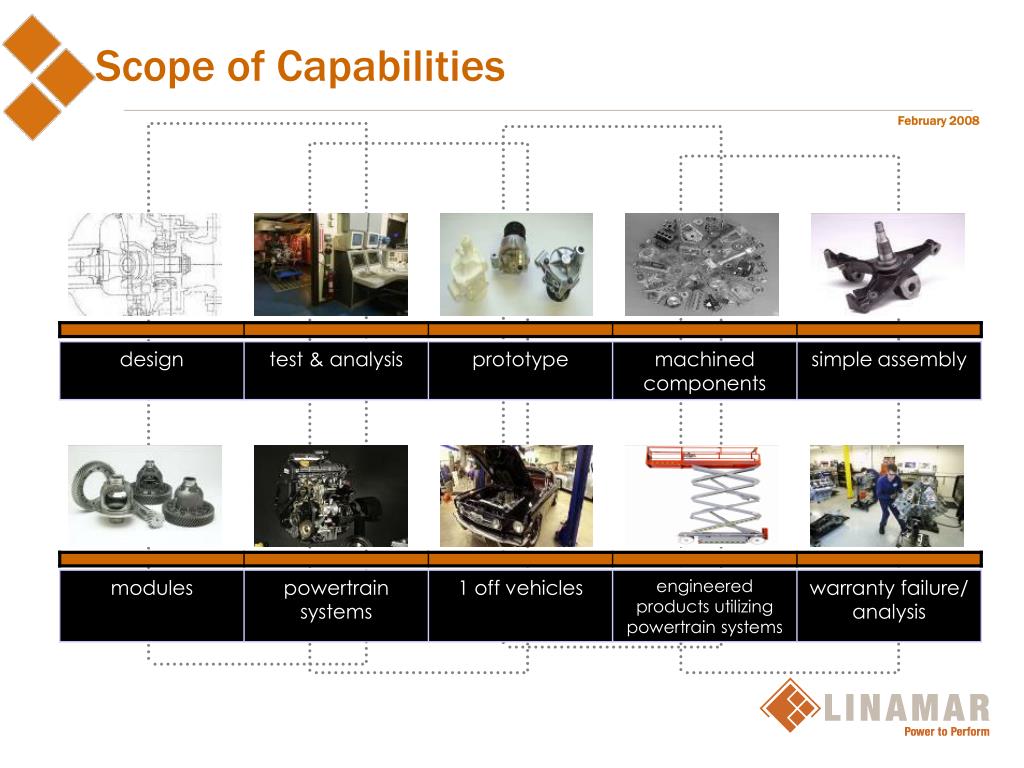 Scope of Capabilities

February 2008

| design | test & analysis | prototype | machined components | simple assembly |
|---|---|---|---|---|

| modules | powertrain systems | 1 off vehicles | engineered products utilizing powertrain systems | warranty failure/ analysis |
|---|---|---|---|---|

LINAMAR
Power to Perform